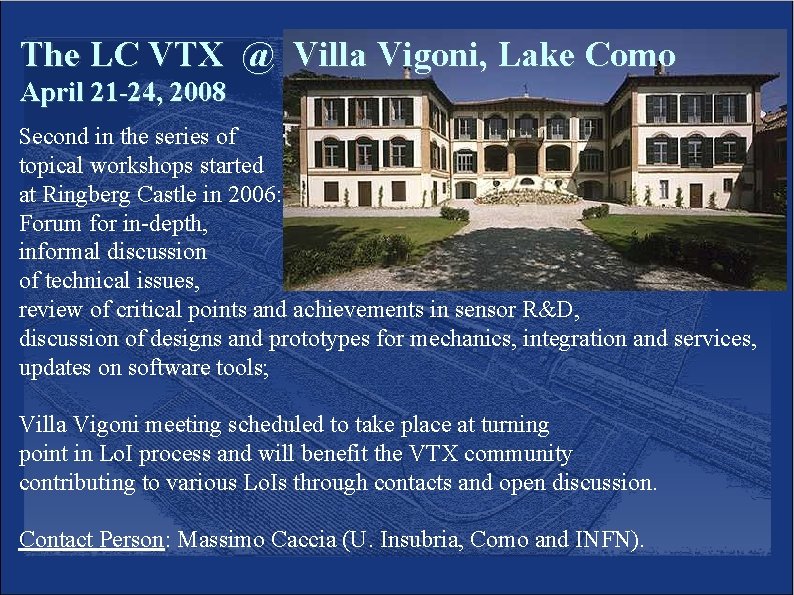 The LC VTX @ Villa Vigoni, Lake Como
April 21-24, 2008

Second in the series of topical workshops started at Ringberg Castle in 2006:
Forum for in-depth, informal discussion of technical issues, review of critical points and achievements in sensor R&D, discussion of designs and prototypes for mechanics, integration and services, updates on software tools;

Villa Vigoni meeting scheduled to take place at turning point in LoI process and will benefit the VTX community contributing to various LoIs through contacts and open discussion.

Contact Person: Massimo Caccia (U. Insubria, Como and INFN).